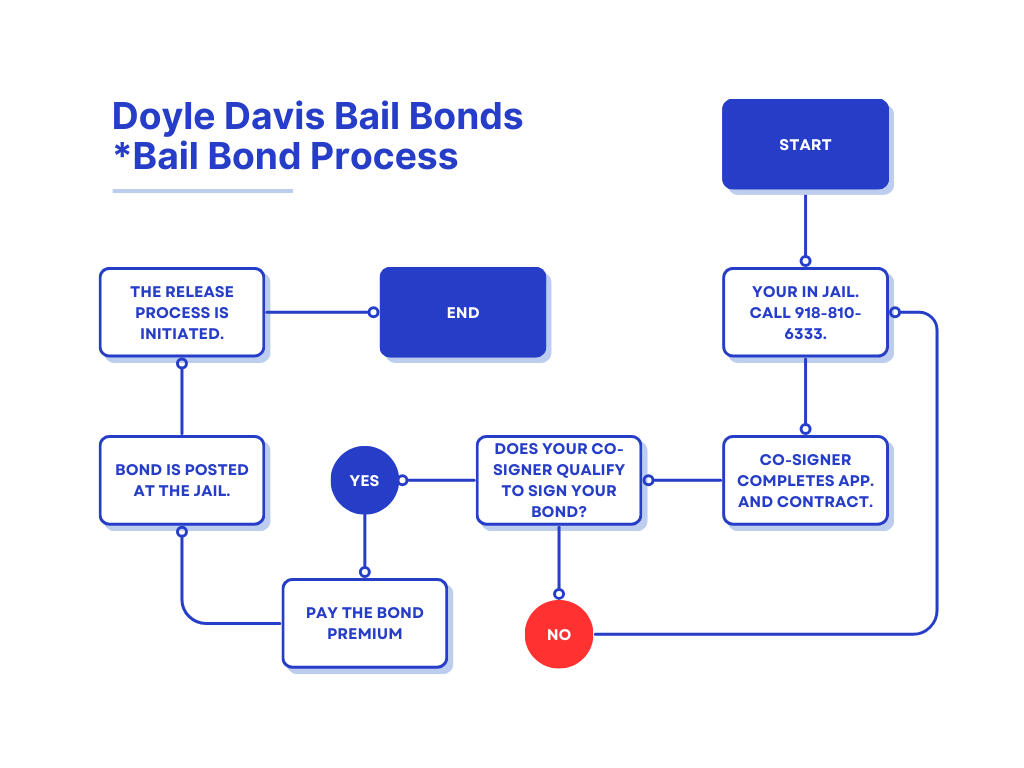 Doyle Davis Bail Bonds
*Bail Bond Process

START

YOUR IN JAIL. CALL 918-810-6333.

CO-SIGNER COMPLETES APP. AND CONTRACT.

DOES YOUR CO-SIGNER QUALIFY TO SIGN YOUR BOND?

YES

NO

PAY THE BOND PREMIUM

BOND IS POSTED AT THE JAIL.

THE RELEASE PROCESS IS INITIATED.

END